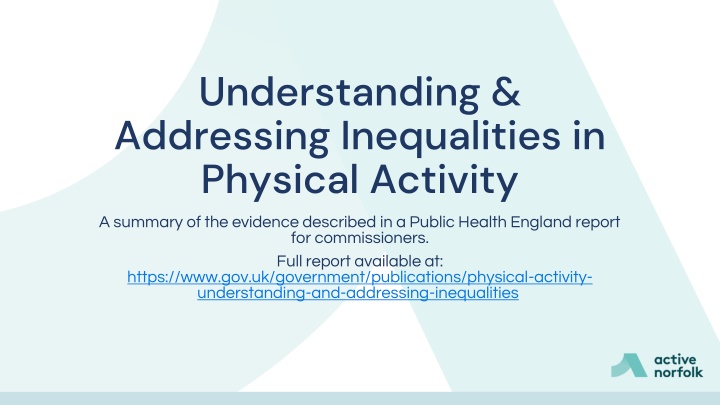 Understanding & Addressing Inequalities in Physical Activity

A summary of the evidence described in a Public Health England report for commissioners.

Full report available at:
https://www.gov.uk/government/publications/physical-activity-understanding-and-addressing-inequalities

active norfolk